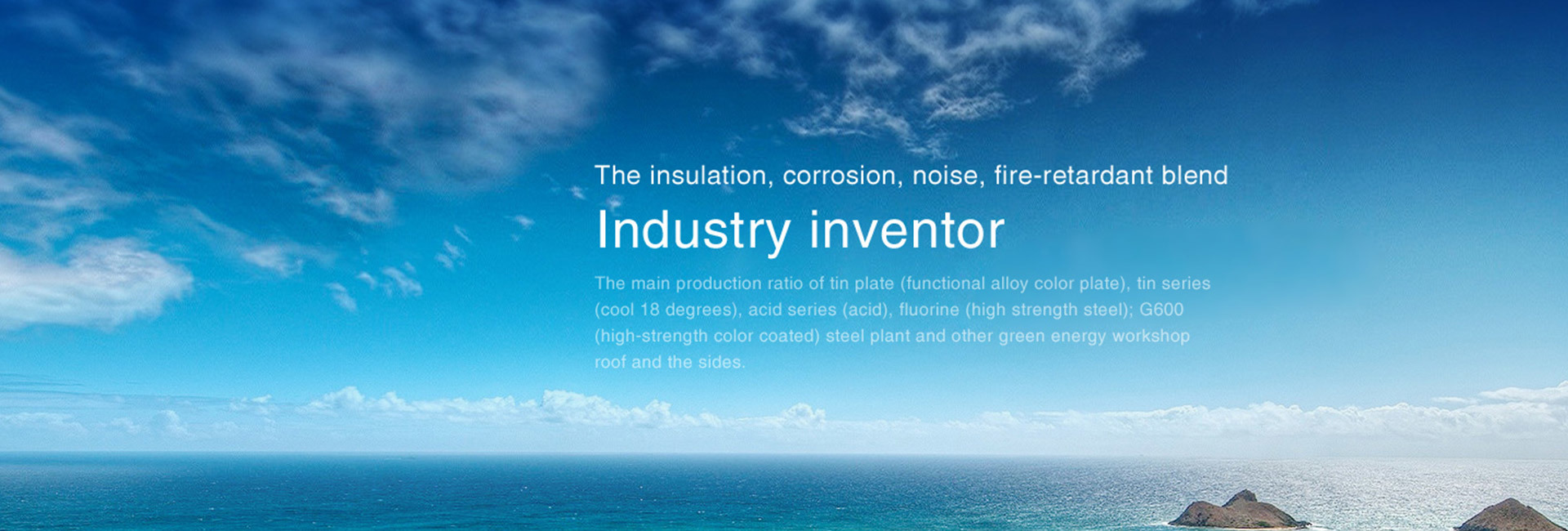 The insulation, corrosion, noise, fire-retardant blend

Industry inventor

The main production ratio of tin plate (functional alloy color plate), tin series (cool 18 degrees), acid series (acid), fluorine (high strength steel); G600 (high-strength color coated) steel plant and other green energy workshop roof and the sides.